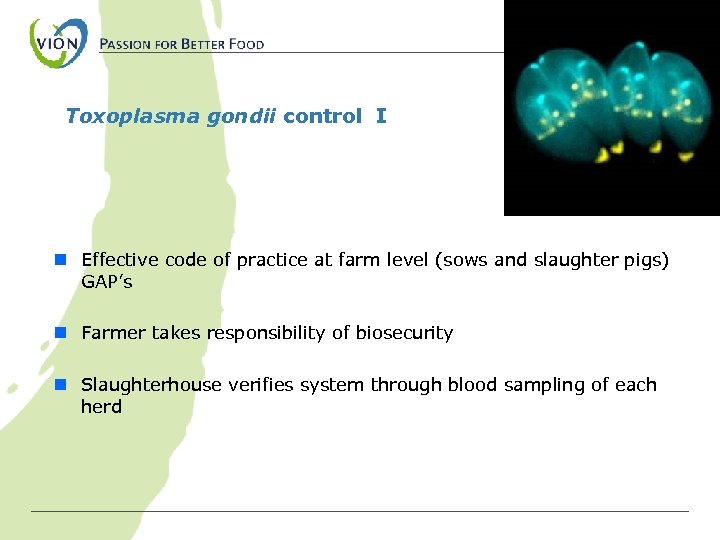 VION

PASSION FOR BETTER FOOD

Toxoplasma gondii control I

Effective code of practice at farm level (sows and slaughter pigs) GAP's

Farmer takes responsibility of biosecurity

Slaughterhouse verifies system through blood sampling of each herd